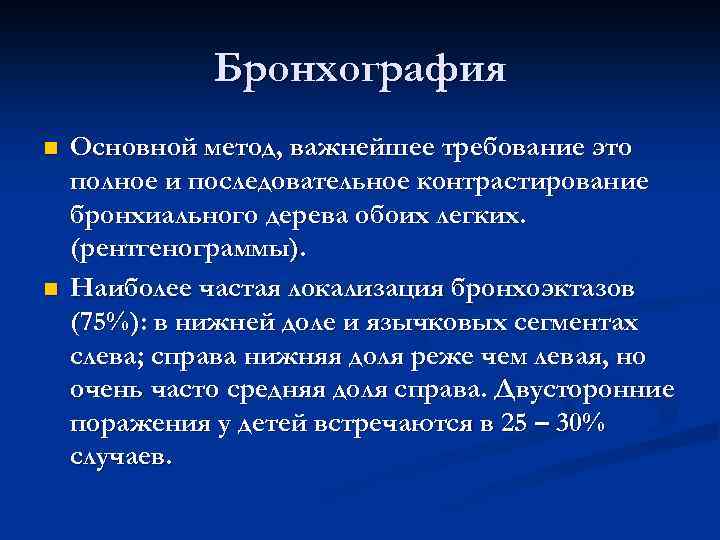 Бронхография

Основной метод, важнейшее требование это полное и последовательное контрастирование бронхиального дерева обоих легких. (рентгенограммы).

Наиболее частая локализация бронхоэктазов (75%): в нижней доле и язычковых сегментах слева; справа нижняя доля реже чем левая, но очень часто средняя доля справа. Двусторонние поражения у детей встречаются в 25 – 30% случаев.